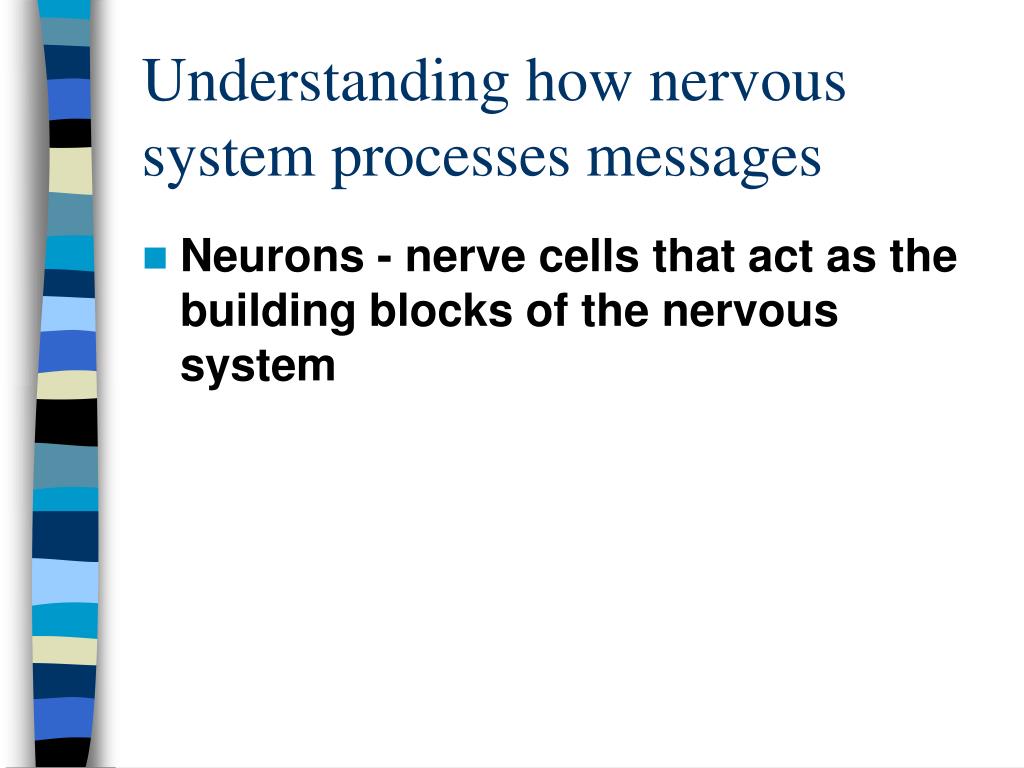 Understanding how nervous system processes messages

Neurons - nerve cells that act as the building blocks of the nervous system